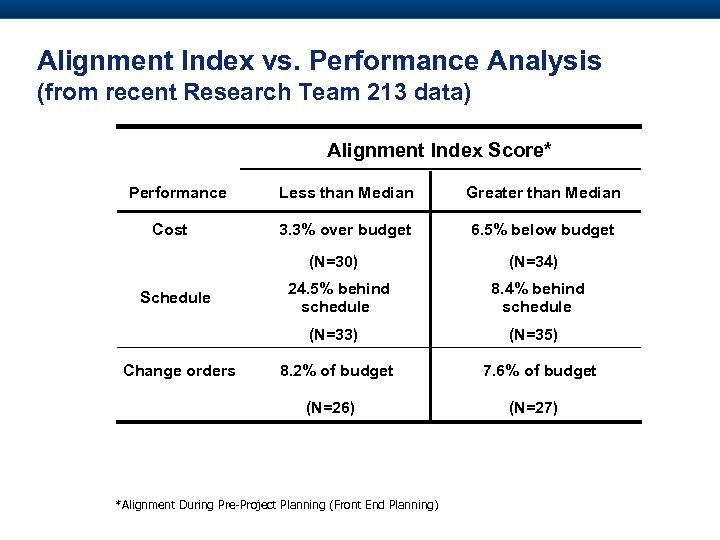 Alignment Index vs. Performance Analysis
(from recent Research Team 213 data)

| | Alignment Index Score* | |
|---|---|---|
| Performance | Less than Median | Greater than Median |
| Cost | 3.3% over budget (N=30) | 6.5% below budget (N=34) |
| Schedule | 24.5% behind schedule (N=33) | 8.4% behind schedule (N=35) |
| Change orders | 8.2% of budget (N=26) | 7.6% of budget (N=27) |

*Alignment During Pre-Project Planning (Front End Planning)